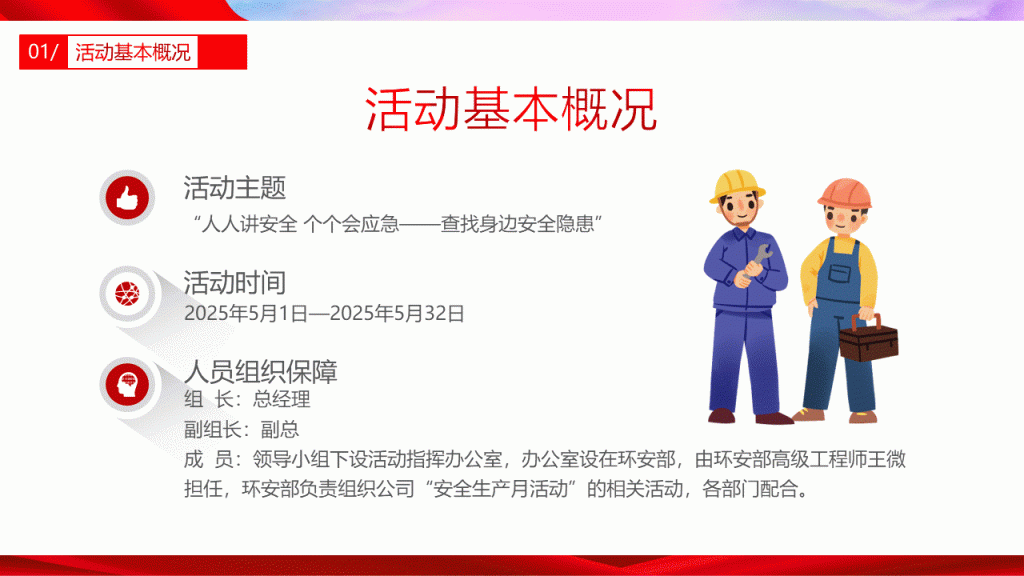 01/ 活动基本概况

活动基本概况

活动主题
“人人讲安全 个个会应急——查找身边安全隐患”

活动时间
2025年5月1日—2025年5月32日

人员组织保障
组 长：总经理
副组长：副总
成 员：领导小组下设活动指挥办公室，办公室设在环安部，由环安部高级工程师王微担任，环安部负责组织公司“安全生产月活动”的相关活动，各部门配合。